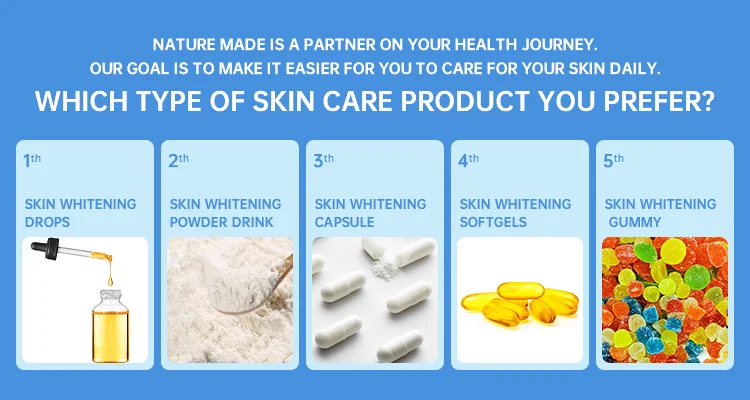 NATURE MADE IS A PARTNER ON YOUR HEALTH JOURNEY.
OUR GOAL IS TO MAKE IT EASIER FOR YOU TO CARE FOR YOUR SKIN DAILY.

WHICH TYPE OF SKIN CARE PRODUCT YOU PREFER?

1th
SKIN WHITENING DROPS

2th
SKIN WHITENING POWDER DRINK

3th
SKIN WHITENING CAPSULE

4th
SKIN WHITENING SOFTGELS

5th
SKIN WHITENING GUMMY